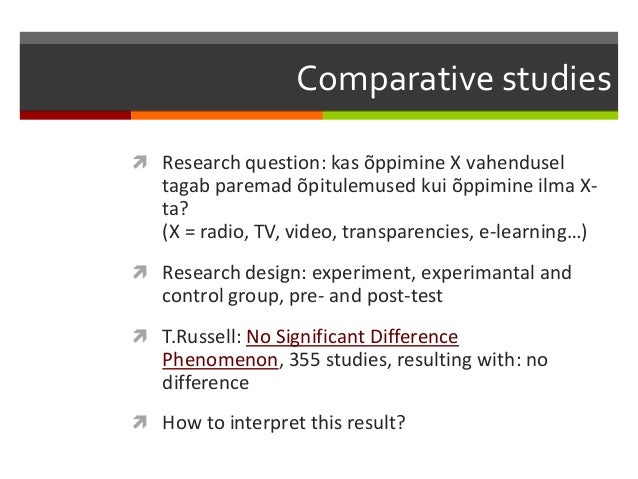 Comparative studies

Research question: kas õppimine X vahendusel tagab paremad õpitulemused kui õppimine ilma X-ta?
(X = radio, TV, video, transparencies, e-learning…)

Research design: experiment, experimantal and control group, pre- and post-test

T.Russell: No Significant Difference Phenomenon, 355 studies, resulting with: no difference

How to interpret this result?